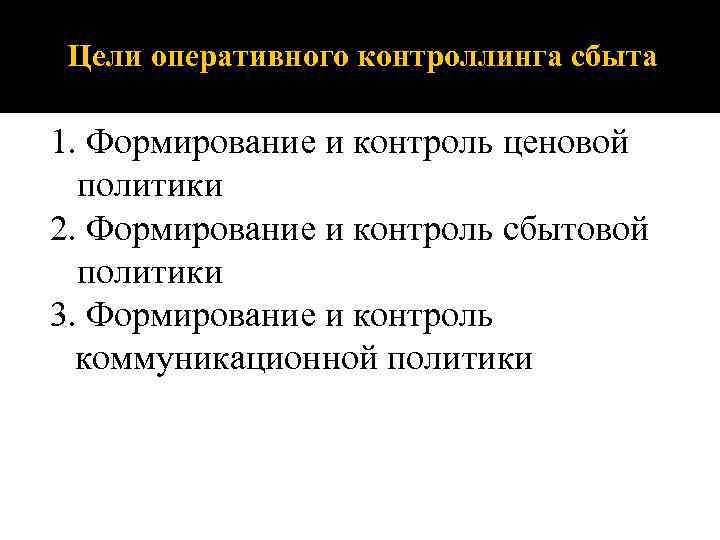 Цели оперативного контроллинга сбыта

1. Формирование и контроль ценовой политики
2. Формирование и контроль сбытовой политики
3. Формирование и контроль коммуникационной политики